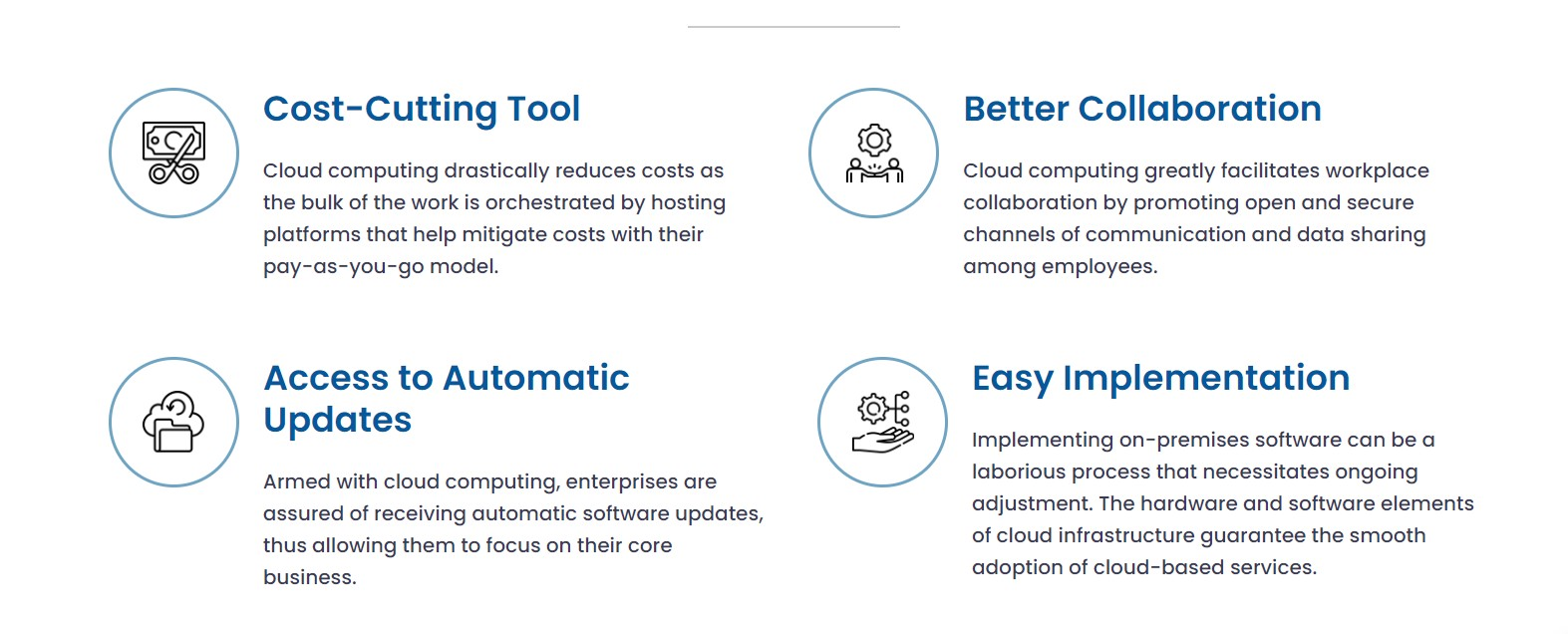 Cost-Cutting Tool

Cloud computing drastically reduces costs as the bulk of the work is orchestrated by hosting platforms that help mitigate costs with their pay-as-you-go model.

Better Collaboration

Cloud computing greatly facilitates workplace collaboration by promoting open and secure channels of communication and data sharing among employees.

Access to Automatic Updates

Armed with cloud computing, enterprises are assured of receiving automatic software updates, thus allowing them to focus on their core business.

Easy Implementation

Implementing on-premises software can be a laborious process that necessitates ongoing adjustment. The hardware and software elements of cloud infrastructure guarantee the smooth adoption of cloud-based services.